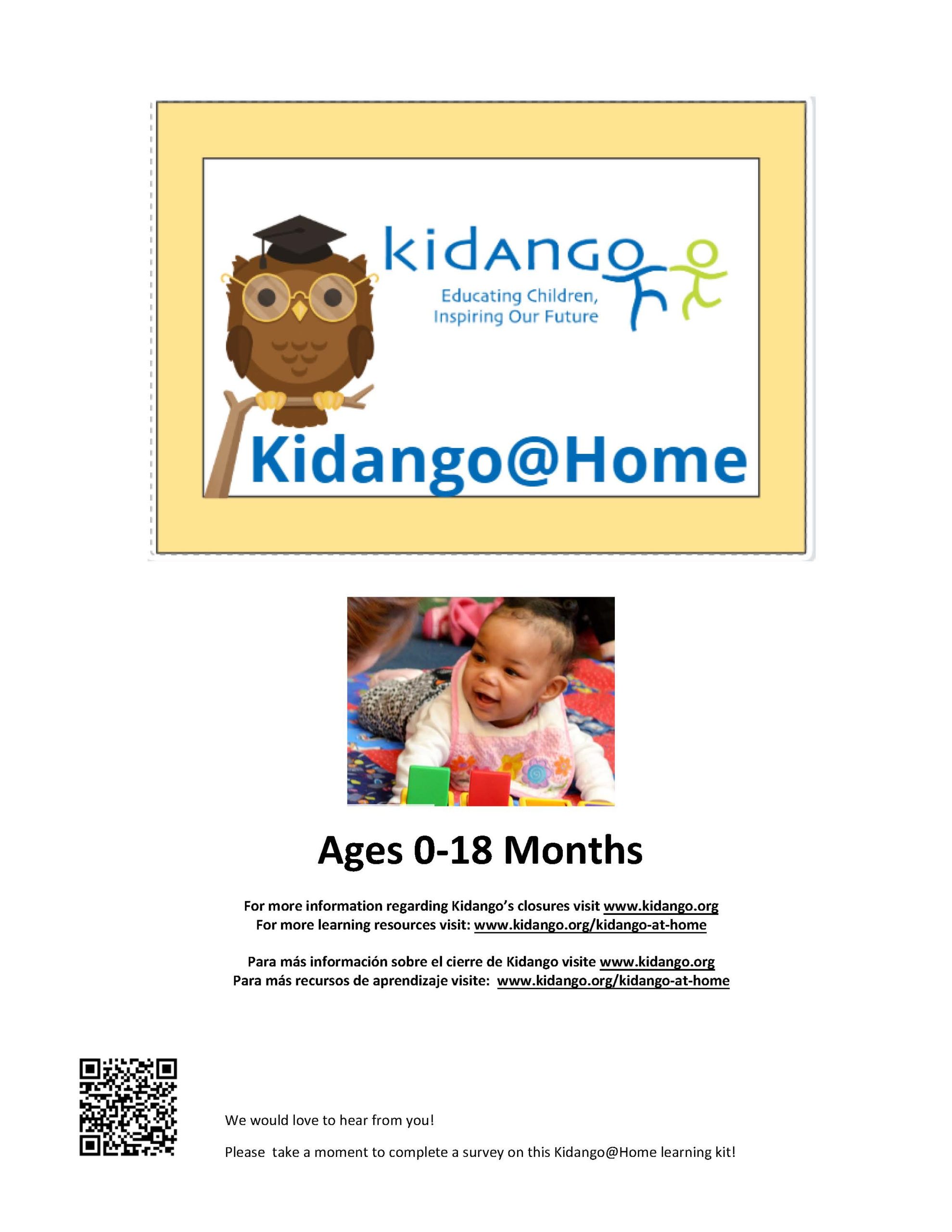 kidANGO
Educating Children, Inspiring Our Future

Kidango@Home

Ages 0-18 Months

For more information regarding Kidango's closures visit www.kidango.org
For more learning resources visit: www.kidango.org/kidango-at-home

Para más información sobre el cierre de Kidango visite www.kidango.org
Para más recursos de aprendizaje visite: www.kidango.org/kidango-at-home

We would love to hear from you!

Please take a moment to complete a survey on this Kidango@Home learning kit!